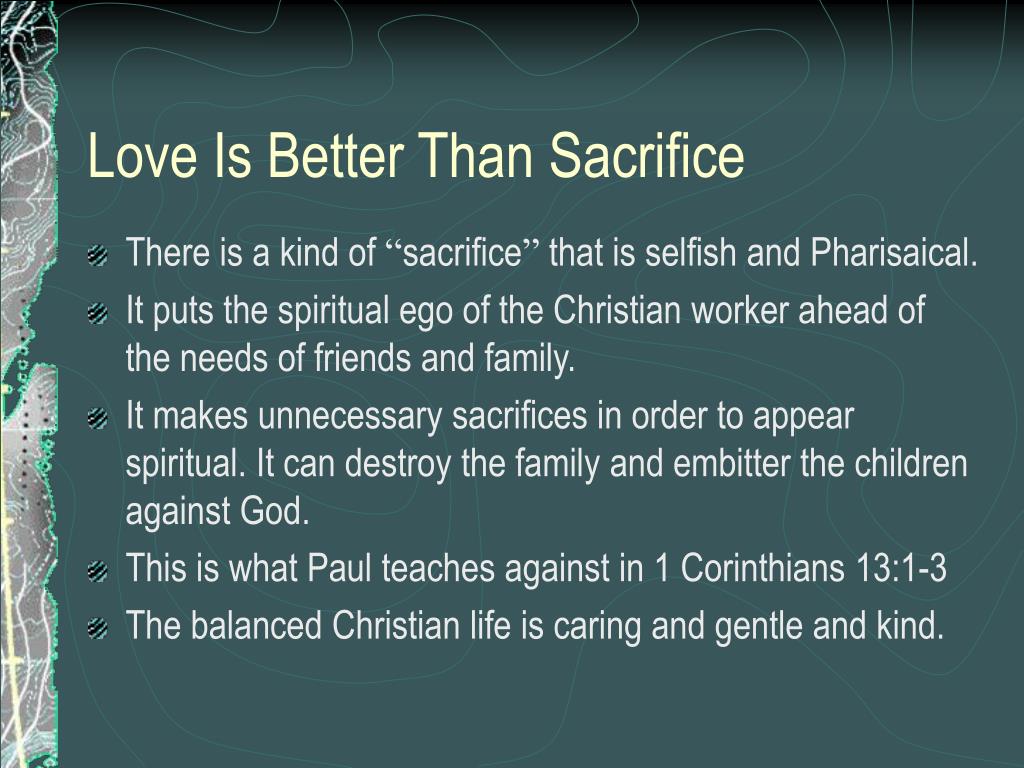 Love Is Better Than Sacrifice

There is a kind of “sacrifice” that is selfish and Pharisaical.

It puts the spiritual ego of the Christian worker ahead of the needs of friends and family.

It makes unnecessary sacrifices in order to appear spiritual. It can destroy the family and embitter the children against God.

This is what Paul teaches against in 1 Corinthians 13:1-3

The balanced Christian life is caring and gentle and kind.